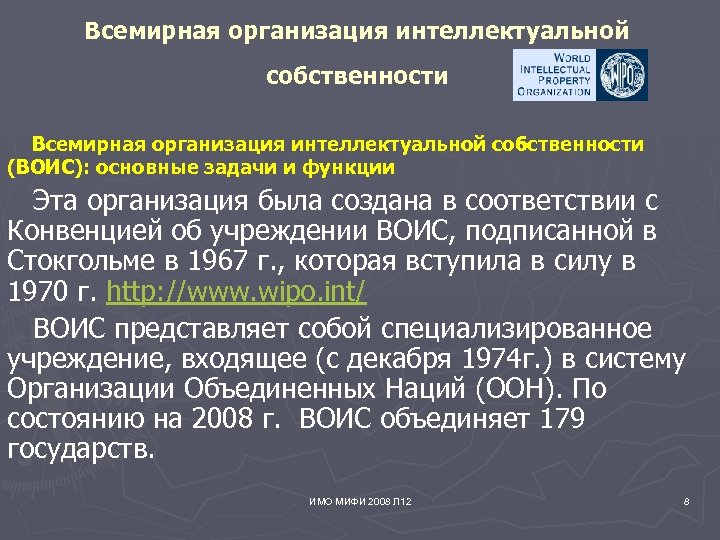 Всемирная организация интеллектуальной собственности

WORLD INTELLECTUAL PROPERTY ORGANIZATION

WIPO

Всемирная организация интеллектуальной собственности (ВОИС): основные задачи и функции

Эта организация была создана в соответствии с Конвенцией об учреждении ВОИС, подписанной в Стокгольме в 1967 г., которая вступила в силу в 1970 г. http://www.wipo.int/

ВОИС представляет собой специализированное учреждение, входящее (с декабря 1974г.) в систему Организации Объединенных Наций (ООН). По состоянию на 2008 г. ВОИС объединяет 179 государств.

ИМО МИФИ 2008 Л12

8